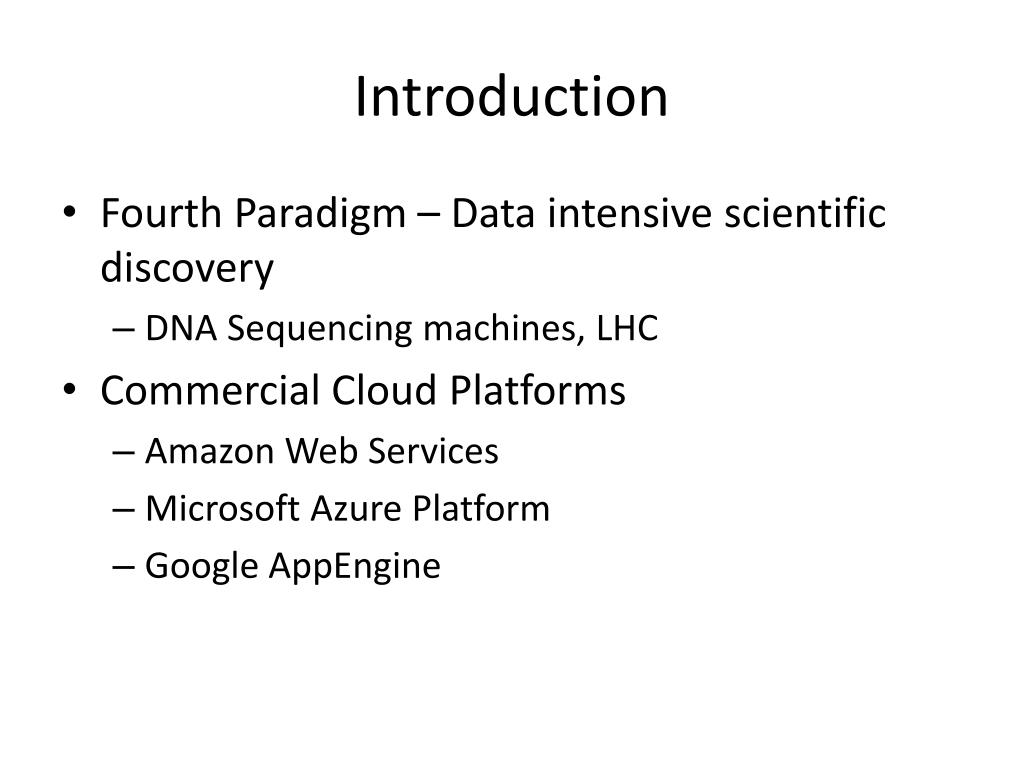 Introduction

• Fourth Paradigm – Data intensive scientific discovery
  – DNA Sequencing machines, LHC
• Commercial Cloud Platforms
  – Amazon Web Services
  – Microsoft Azure Platform
  – Google AppEngine